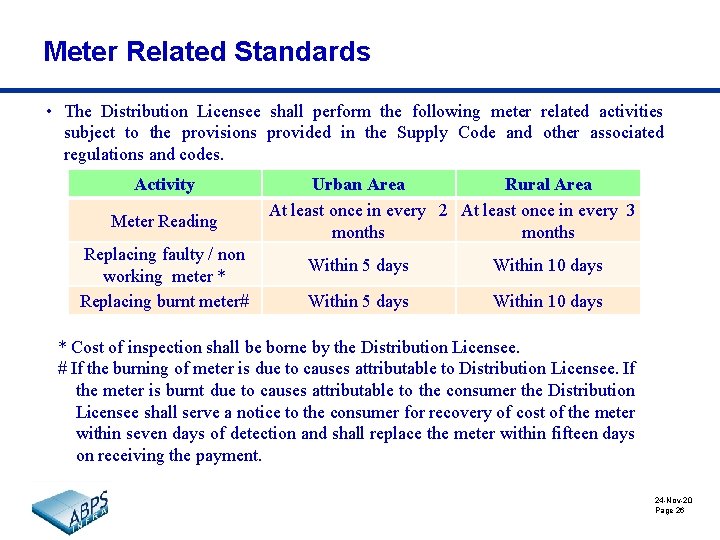 Meter Related Standards

• The Distribution Licensee shall perform the following meter related activities subject to the provisions provided in the Supply Code and other associated regulations and codes.

| Activity | Urban Area | Rural Area |
|---|---|---|
| Meter Reading | At least once in every 2 months | At least once in every 3 months |
| Replacing faulty / non working meter * | Within 5 days | Within 10 days |
| Replacing burnt meter# | Within 5 days | Within 10 days |

* Cost of inspection shall be borne by the Distribution Licensee.
# If the burning of meter is due to causes attributable to Distribution Licensee. If the meter is burnt due to causes attributable to the consumer the Distribution Licensee shall serve a notice to the consumer for recovery of cost of the meter within seven days of detection and shall replace the meter within fifteen days on receiving the payment.

ABPS INFRA

24-Nov-20
Page 26